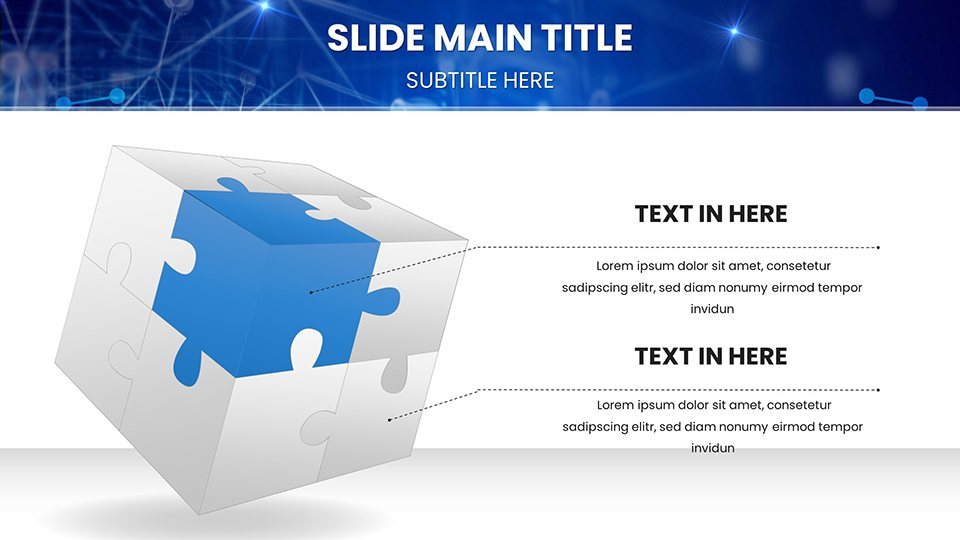 SLIDE MAIN TITLE
SUBTITLE HERE

TEXT IN HERE
Lorem ipsum dolor sit amet, consetetur sadipscing elitr, sed diam nonumy eirmod tempor invidun

TEXT IN HERE
Lorem ipsum dolor sit amet, consetetur sadipscing elitr, sed diam nonumy eirmod tempor invidun